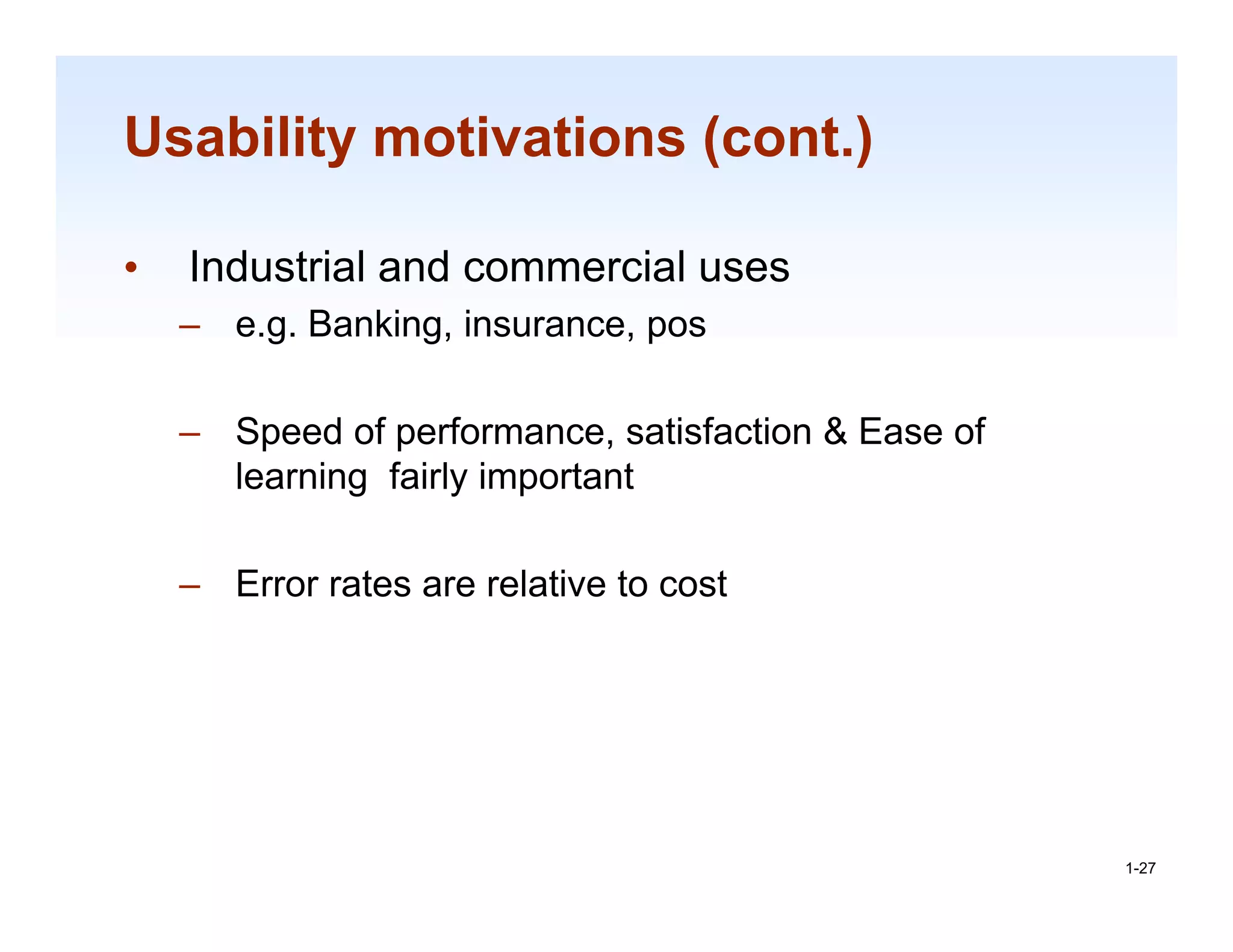 Usability motivations (cont.)

• Industrial and commercial uses
– e.g. Banking, insurance, pos

– Speed of performance, satisfaction & Ease of learning fairly important

– Error rates are relative to cost

1-27